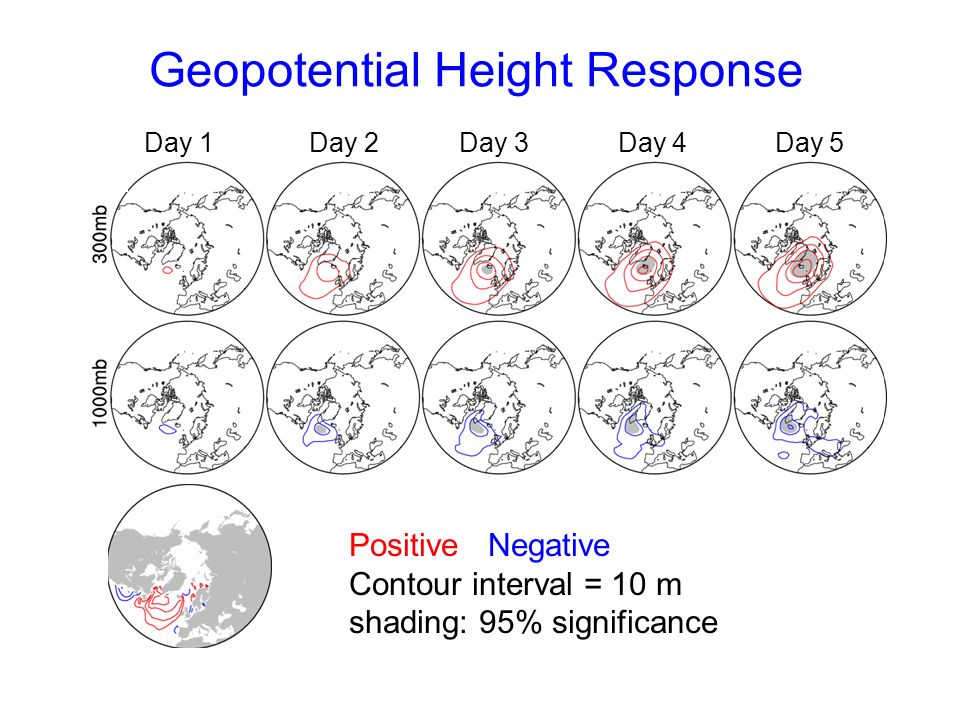 Geopotential Height Response

Day 1 Day 2 Day 3 Day 4 Day 5

300mb

1000mb

Positive Negative
Contour interval = 10 m
shading: 95% significance